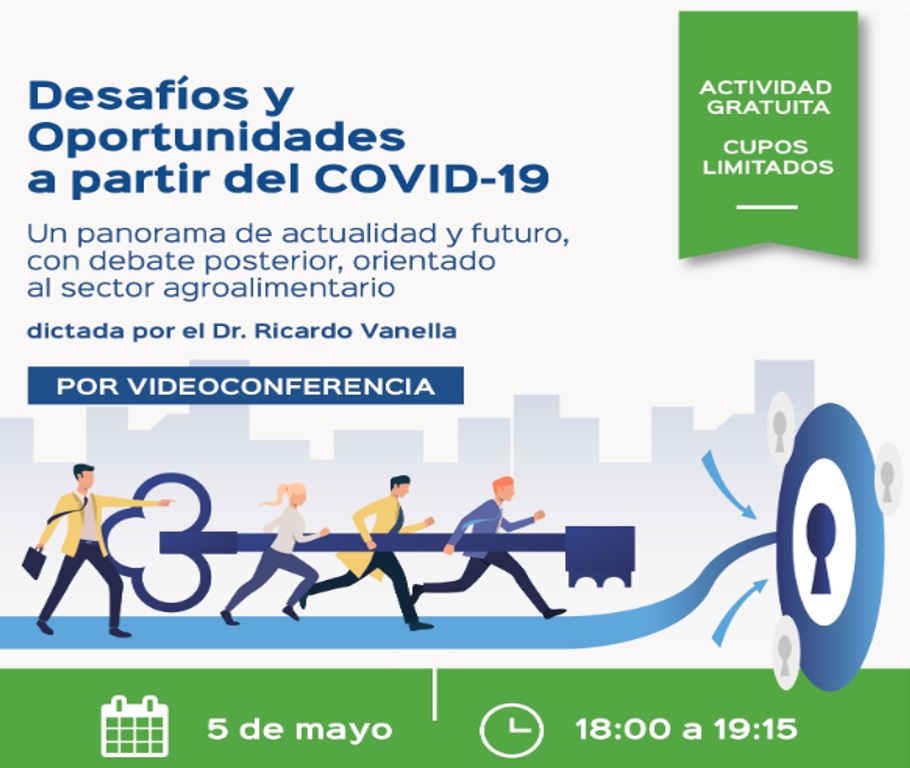 Desafíos y Oportunidades a partir del COVID-19

Un panorama de actualidad y futuro, con debate posterior, orientado al sector agroalimentario

dictada por el Dr. Ricardo Vanella

POR VIDEOCONFERENCIA

ACTIVIDAD GRATUITA

CUPOS LIMITADOS

5 de mayo

18:00 a 19:15